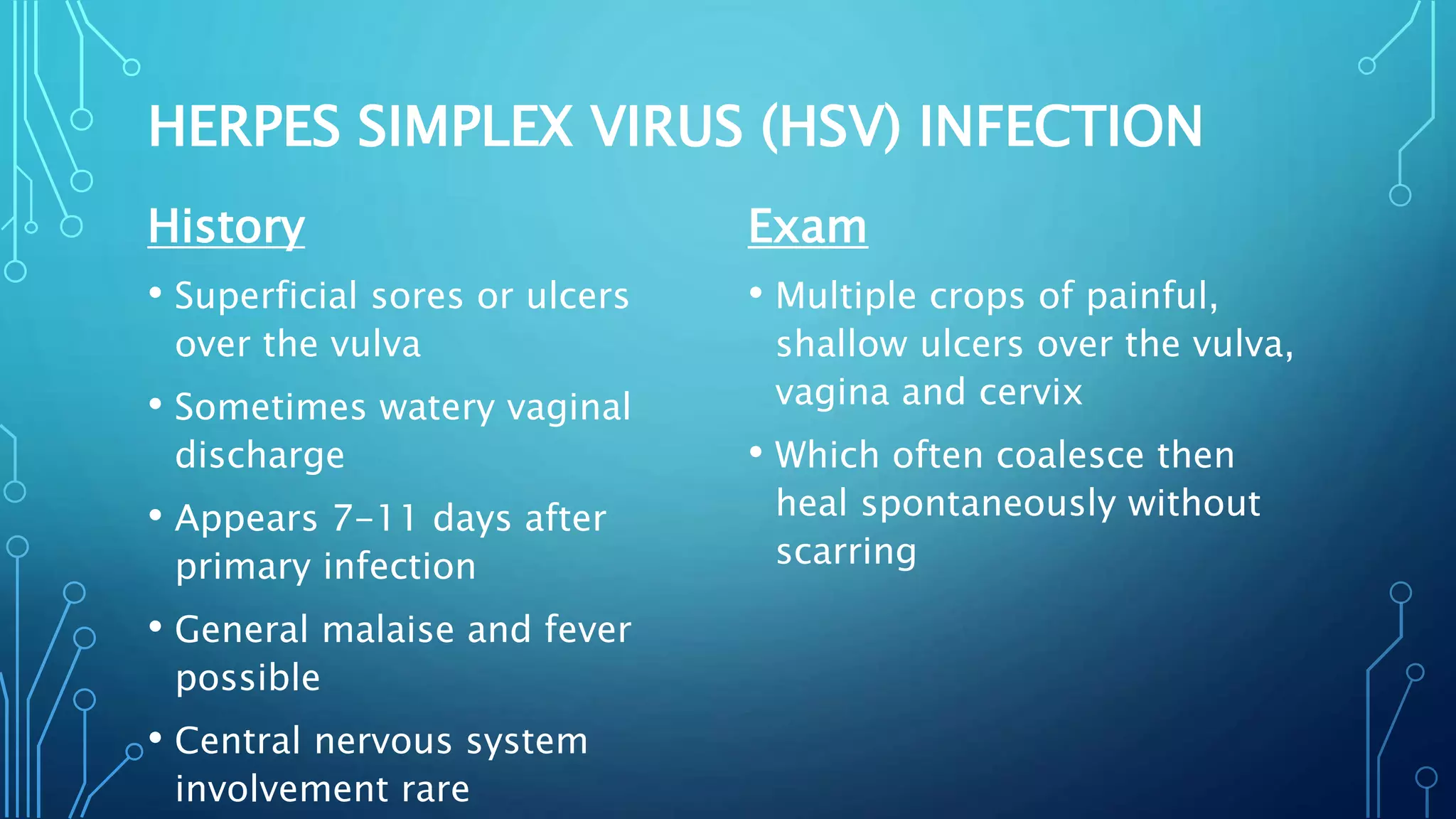 HERPES SIMPLEX VIRUS (HSV) INFECTION

History

• Superficial sores or ulcers over the vulva
• Sometimes watery vaginal discharge
• Appears 7–11 days after primary infection
• General malaise and fever possible
• Central nervous system involvement rare

Exam

• Multiple crops of painful, shallow ulcers over the vulva, vagina and cervix
• Which often coalesce then heal spontaneously without scarring